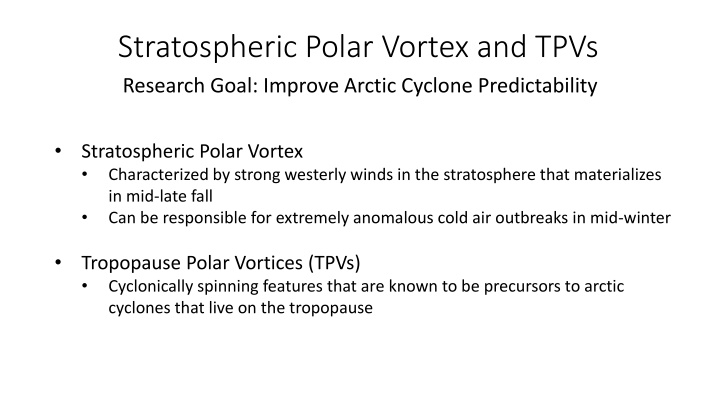 Stratospheric Polar Vortex and TPVs

Research Goal: Improve Arctic Cyclone Predictability

• Stratospheric Polar Vortex
  • Characterized by strong westerly winds in the stratosphere that materializes in mid-late fall
  • Can be responsible for extremely anomalous cold air outbreaks in mid-winter

• Tropopause Polar Vortices (TPVs)
  • Cyclonically spinning features that are known to be precursors to arctic cyclones that live on the tropopause